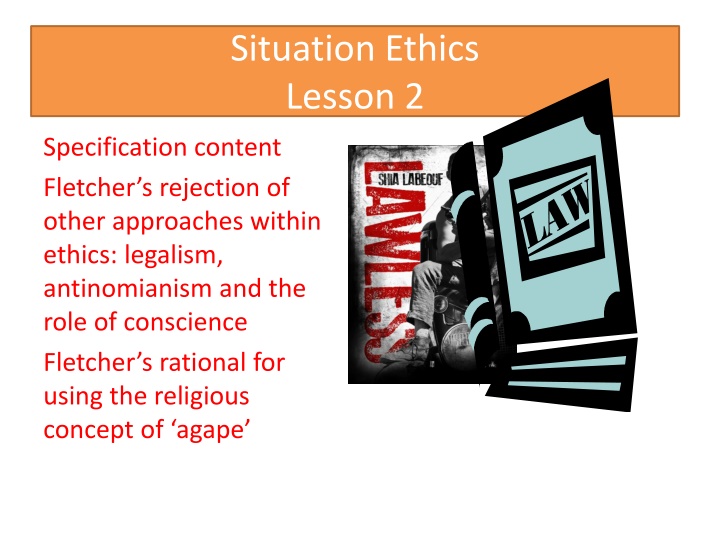 Situation Ethics
Lesson 2

Specification content

Fletcher's rejection of other approaches within ethics: legalism, antinomianism and the role of conscience

Fletcher's rational for using the religious concept of 'agape'

SHIA LABEOUF
LAWLESS

LAW